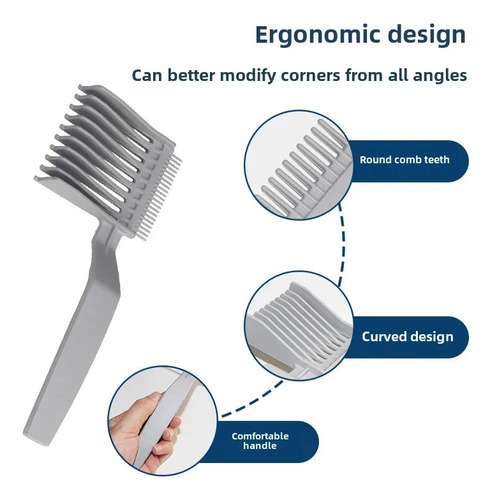 Ergonomic design

Can better modify corners from all angles

Round comb teeth

Curved design

Comfortable handle